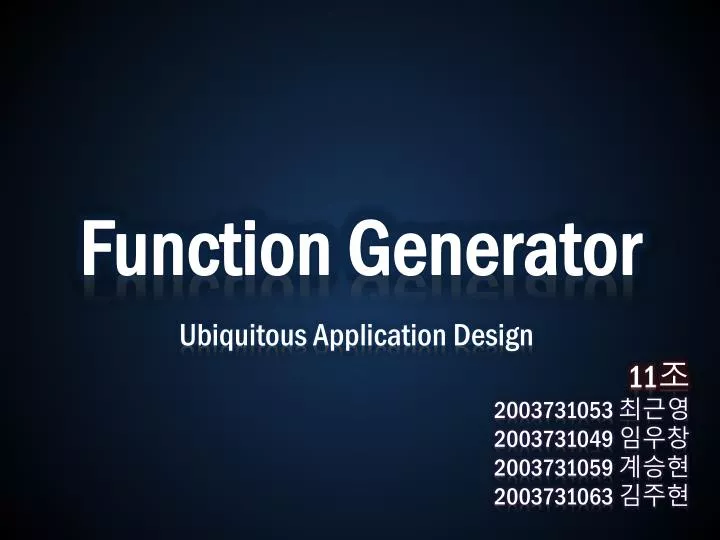 Function Generator

Ubiquitous Application Design

11조
2003731053 최근영
2003731049 임우창
2003731059 계승현
2003731063 김주현